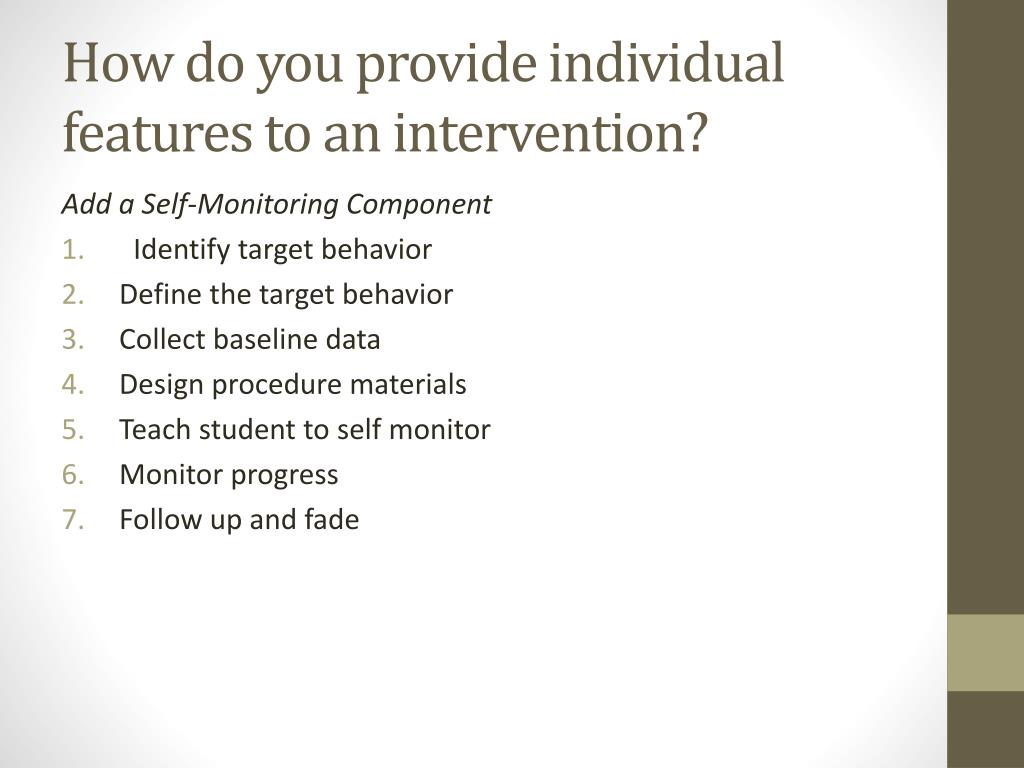 How do you provide individual features to an intervention?

Add a Self-Monitoring Component

1. Identify target behavior
2. Define the target behavior
3. Collect baseline data
4. Design procedure materials
5. Teach student to self monitor
6. Monitor progress
7. Follow up and fade